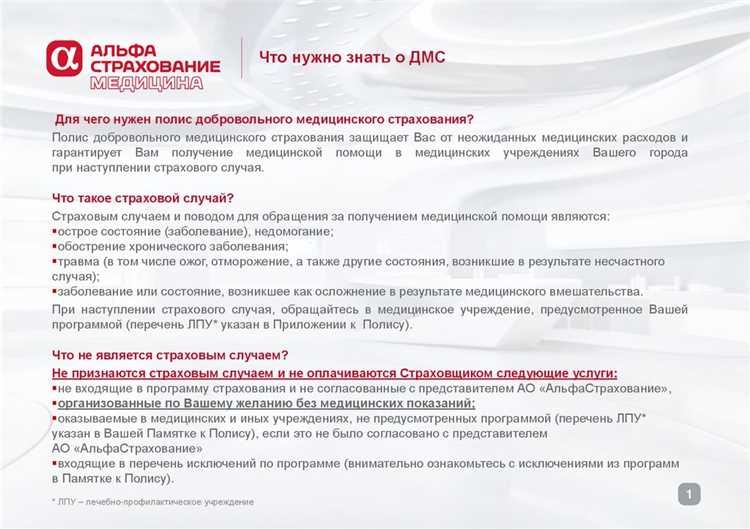 АЛЬФА СТРАХОВАНИЕ МЕДИЦИНА

Что нужно знать о ДМС

Для чего нужен полис добровольного медицинского страхования?

Полис добровольного медицинского страхования защищает Вас от неожиданных медицинских расходов и гарантирует Вам получение медицинской помощи в медицинских учреждениях Вашего города при наступлении страхового случая.

Что такое страховой случай?

Страховым случаем и поводом для обращения за получением медицинской помощи являются:
▪острое состояние (заболевание), недомогание;
▪обострение хронического заболевания;
▪травма (в том числе ожог, отморожение, а также другие состояния, возникшие в результате несчастного случая);
▪заболевание или состояние, возникшее как осложнение в результате медицинского вмешательства.

При наступлении страхового случая, обращайтесь в медицинское учреждение, предусмотренное Вашей программой (перечень ЛПУ* указан в Приложении к Полису).

Что не является страховым случаем?

Не признаются страховым случаем и не оплачиваются Страховщиком следующие услуги:
▪не входящие в программу страхования и не согласованные с представителем АО «АльфаСтрахование»,
▪организованные по Вашему желанию без медицинских показаний;
▪оказываемые в медицинских и иных учреждениях, не предусмотренных программой (перечень ЛПУ* указан в Вашей Памятке к Полису), если это не было согласовано с представителем АО «АльфаСтрахование»
▪входящие в перечень исключений по программе (внимательно ознакомьтесь с исключениями из программ в Памятке к Полису).

* ЛПУ – лечебно-профилактическое учреждение

1